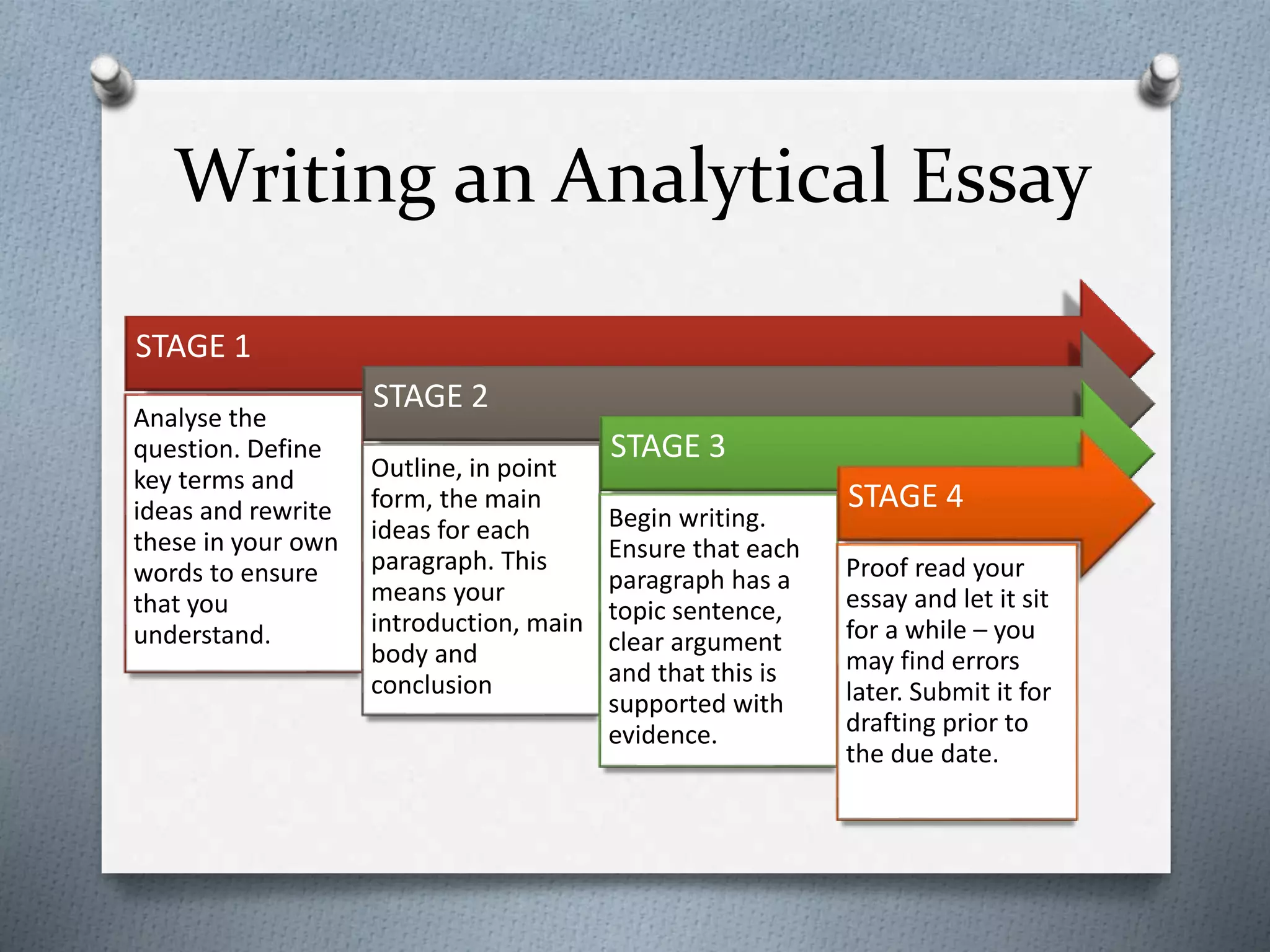 Writing an Analytical Essay

STAGE 1

Analyse the question. Define key terms and ideas and rewrite these in your own words to ensure that you understand.

STAGE 2

Outline, in point form, the main ideas for each paragraph. This means your introduction, main body and conclusion

STAGE 3

Begin writing. Ensure that each paragraph has a topic sentence, clear argument and that this is supported with evidence.

STAGE 4

Proof read your essay and let it sit for a while – you may find errors later. Submit it for drafting prior to the due date.